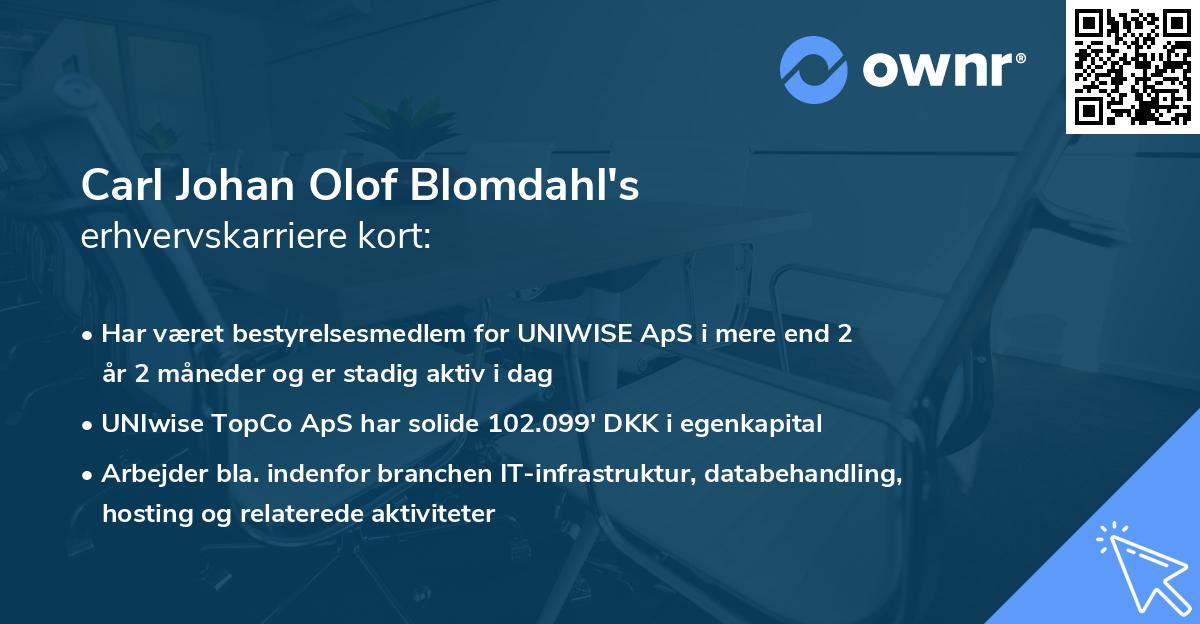 ownr®

Carl Johan Olof Blomdahl's erhvervskarriere kort:

• Har været bestyrelsesmedlem for UNIWISE ApS i mere end 2 år 2 måneder og er stadig aktiv i dag

• UNIwise TopCo ApS har solide 102.099' DKK i egenkapital

• Arbejder bla. indenfor branchen IT-infrastruktur, databehandling, hosting og relaterede aktiviteter